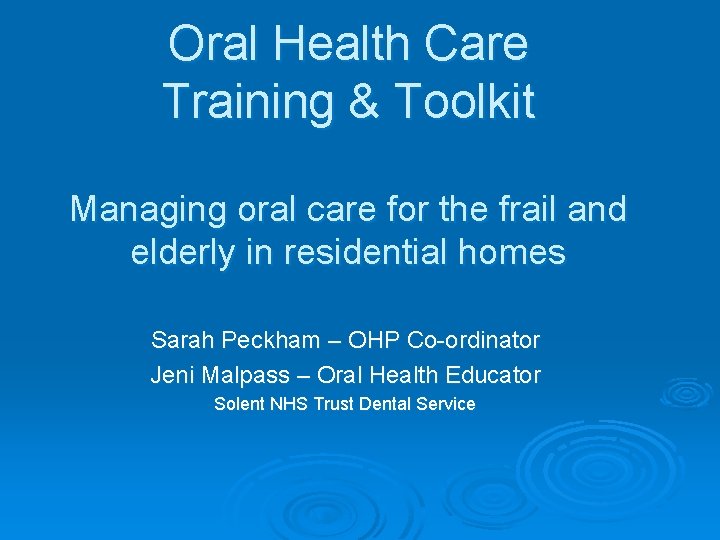 Oral Health Care Training & Toolkit

Managing oral care for the frail and elderly in residential homes

Sarah Peckham – OHP Co-ordinator

Jeni Malpass – Oral Health Educator

Solent NHS Trust Dental Service